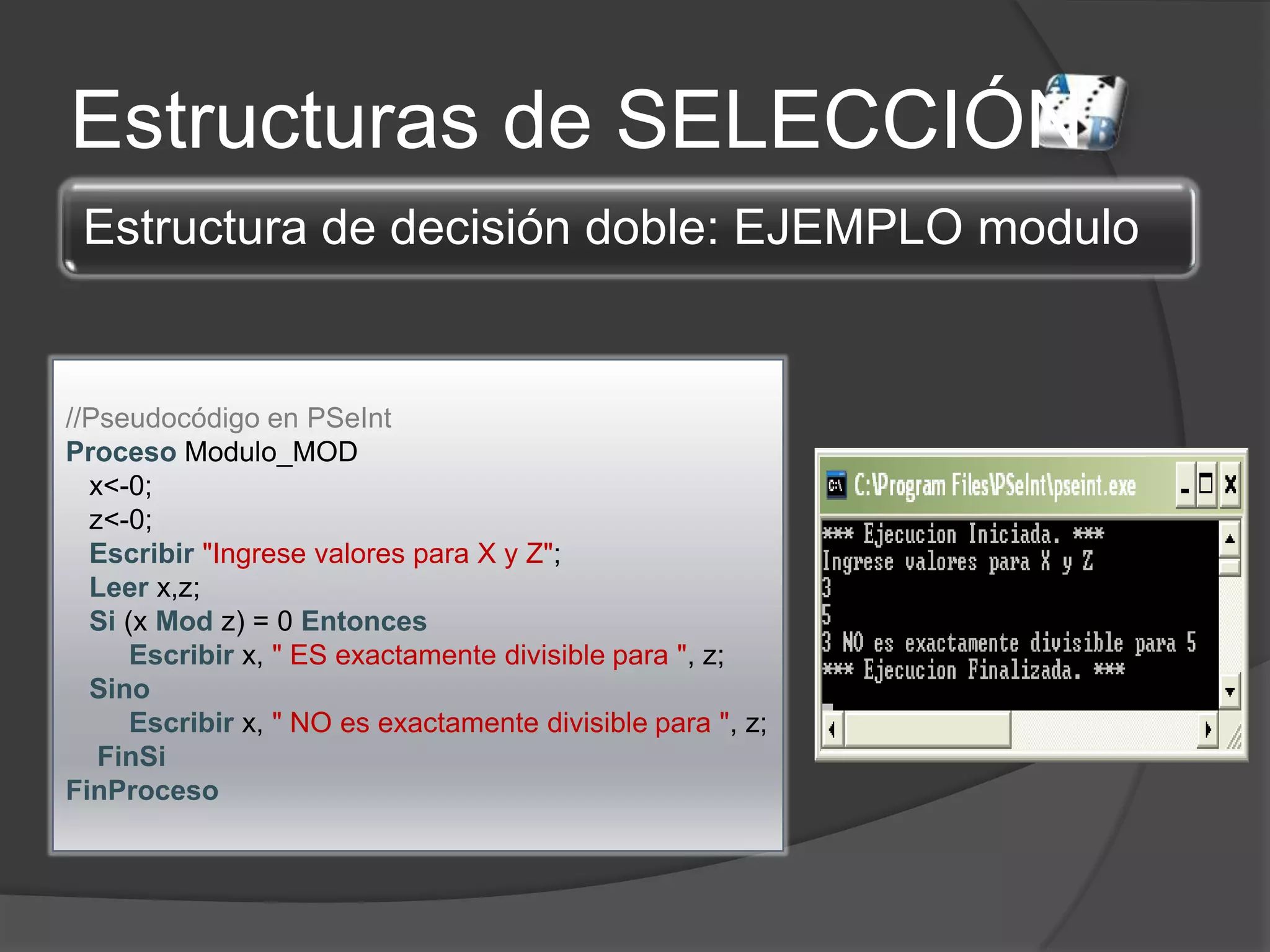 Estructuras de SELECCIÓN

Estructura de decisión doble: EJEMPLO modulo

//Pseudocódigo en PSeInt
Proceso Modulo_MOD
x<-0;
z<-0;
Escribir "Ingrese valores para X y Z";
Leer x,z;
Si (x Mod z) = 0 Entonces
Escribir x, " ES exactamente divisible para ", z;
Sino
Escribir x, " NO es exactamente divisible para ", z;
FinSi
FinProceso

C:\Program Files\PSeInt\pseint.exe

*** Ejecucion Iniciada. ***
Ingrese valores para X y Z
3
5
3 NO es exactamente divisible para 5
*** Ejecucion Finalizada. ***